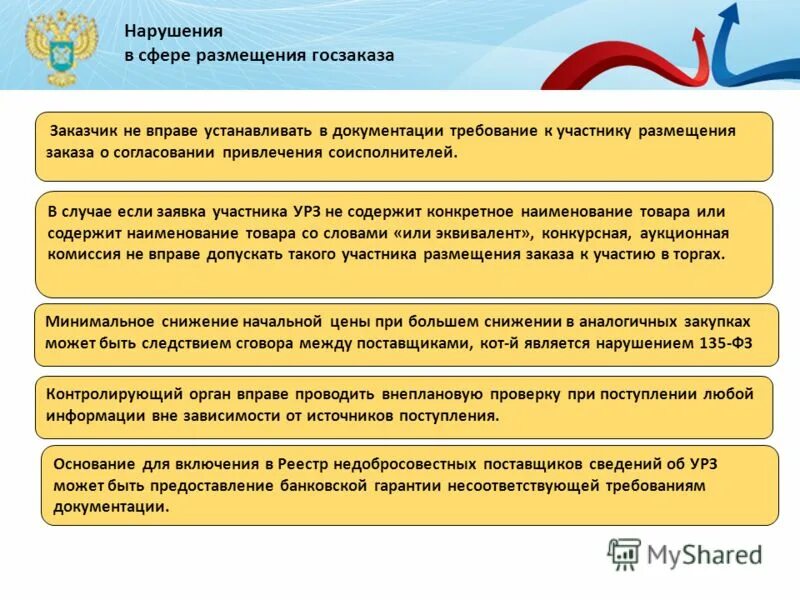 Нарушения
в сфере размещения госзаказа

Заказчик не вправе устанавливать в документации требование к участнику размещения заказа о согласовании привлечения соисполнителей.

В случае если заявка участника УРЗ не содержит конкретное наименование товара или содержит наименование товара со словами «или эквивалент», конкурсная, аукционная комиссия не вправе допускать такого участника размещения заказа к участию в торгах.

Минимальное снижение начальной цены при большем снижении в аналогичных закупках может быть следствием сговора между поставщиками, кот-й является нарушением 135-ФЗ

Контролирующий орган вправе проводить внеплановую проверку при поступлении любой информации вне зависимости от источников поступления.

Основание для включения в Реестр недобросовестных поставщиков сведений об УРЗ может быть предоставление банковской гарантии несоответствующей требованиям документации.

MyShared